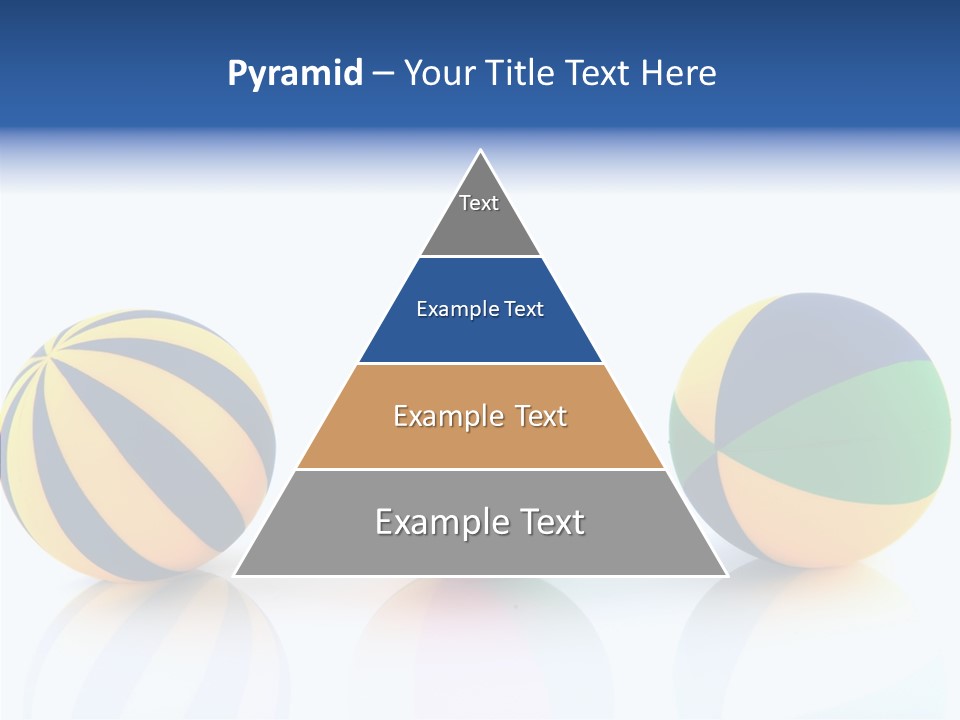 Pyramid – Your Title Text Here

Text

Example Text

Example Text

Example Text